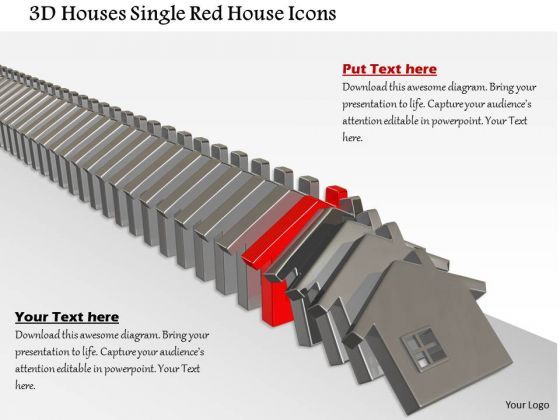 3D Houses Single Red House Icons

Put Text here

Download this awesome diagram. Bring your presentation to life. Capture your audience's attention editable in powerpoint. Your Text here.

Your Text here

Download this awesome diagram. Bring your presentation to life. Capture your audience's attention editable in powerpoint. Your Text here.

Your Logo